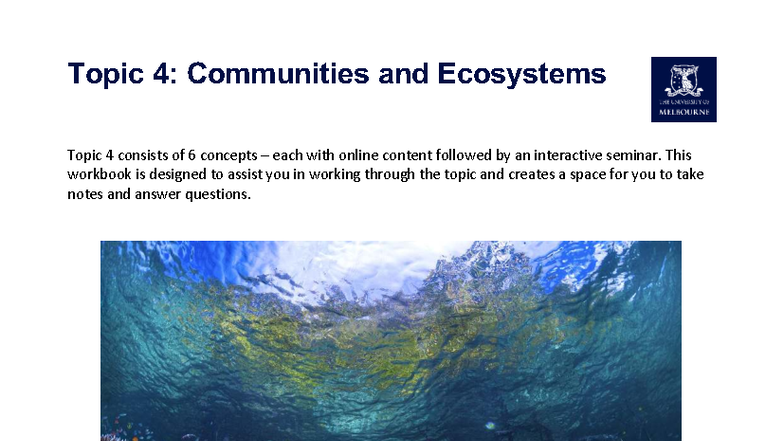 Topic 4: Communities and Ecosystems

THE UNIVERSITY OF
MELBOURNE

Topic 4 consists of 6 concepts – each with online content followed by an interactive seminar. This workbook is designed to assist you in working through the topic and creates a space for you to take notes and answer questions.